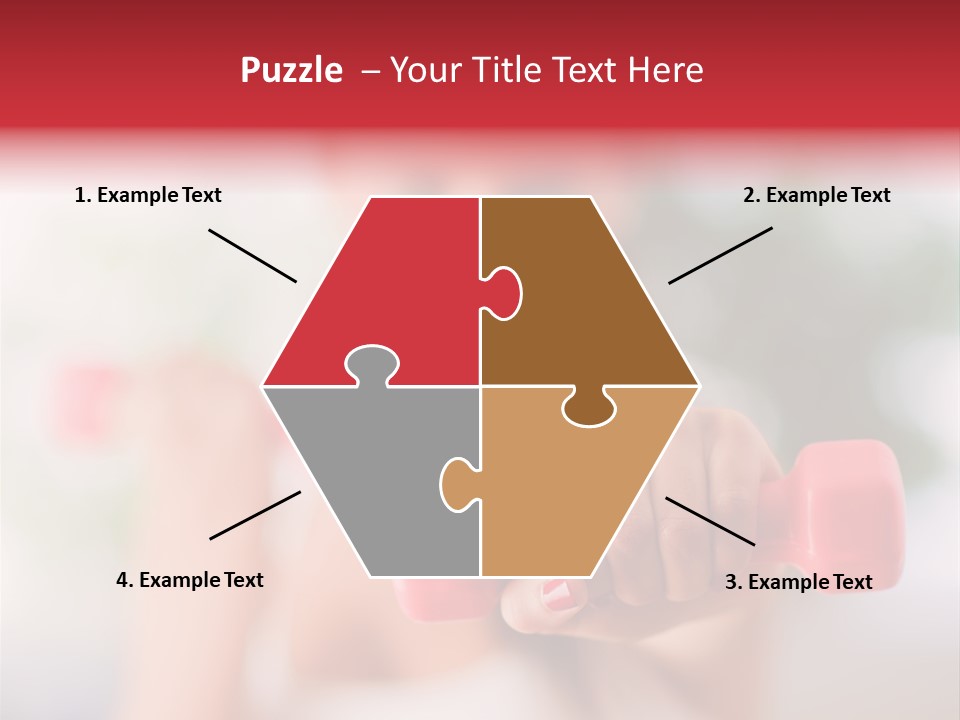 Puzzle – Your Title Text Here

1. Example Text

2. Example Text

4. Example Text

3. Example Text